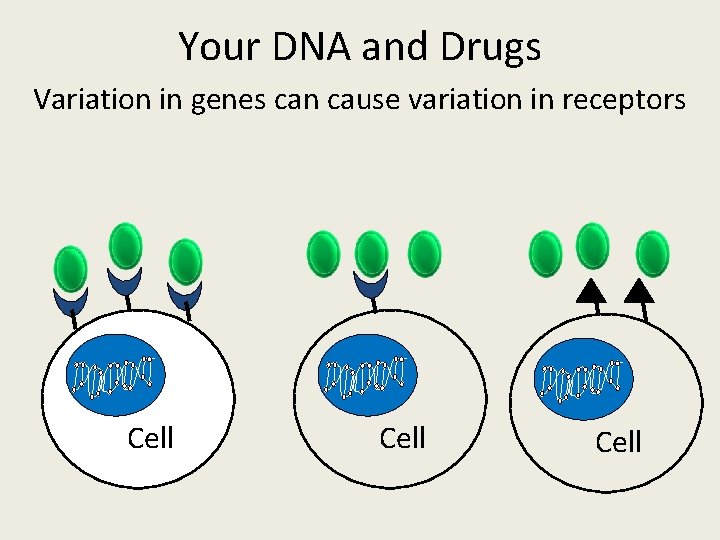 Your DNA and Drugs

Variation in genes can cause variation in receptors

Cell

Cell

Cell